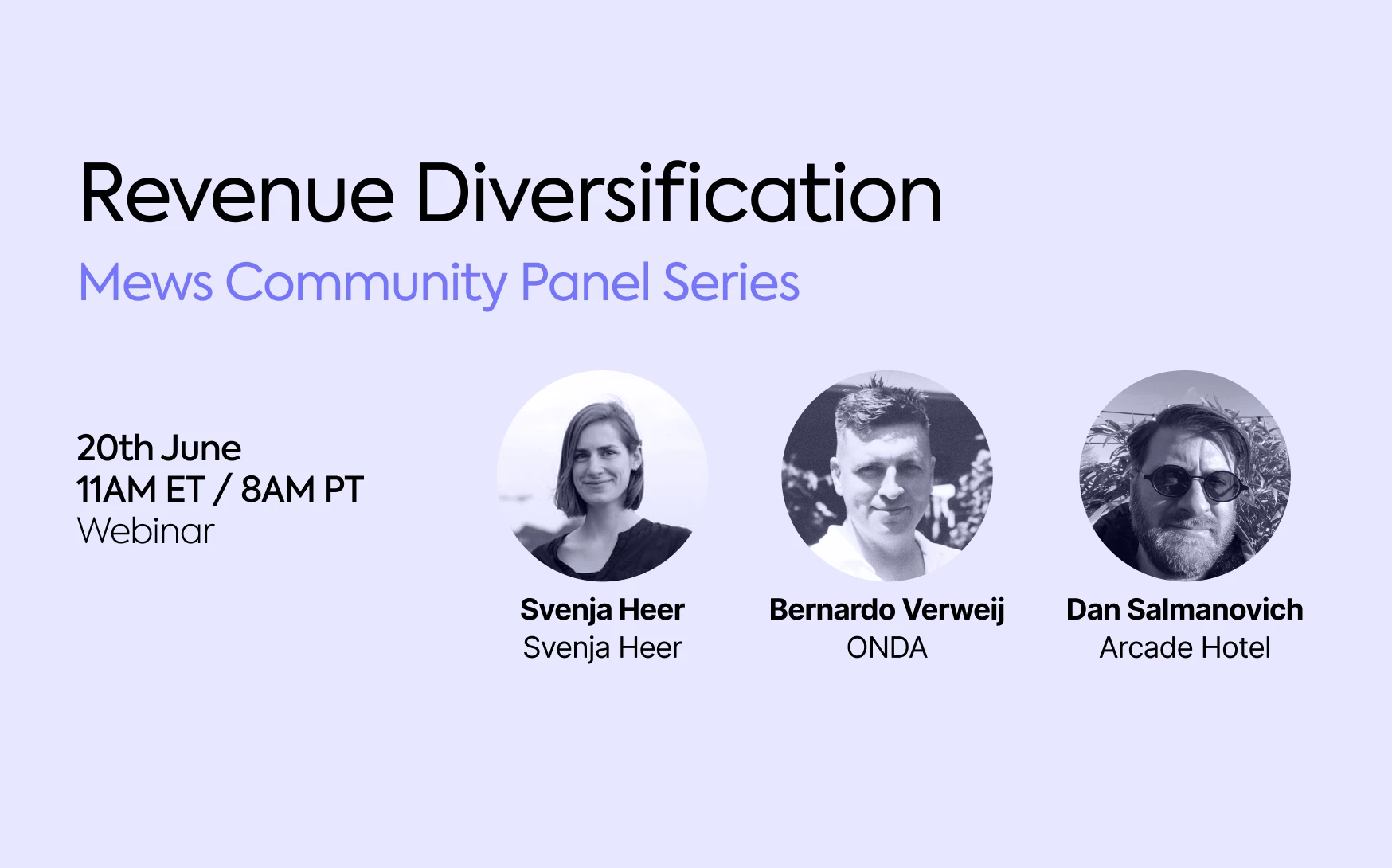 Revenue Diversification
Mews Community Panel Series

20th June
11AM ET / 8AM PT
Webinar

Svenja Heer
Svenja Heer

Bernardo Verweij
ONDA

Dan Salmanovich
Arcade Hotel